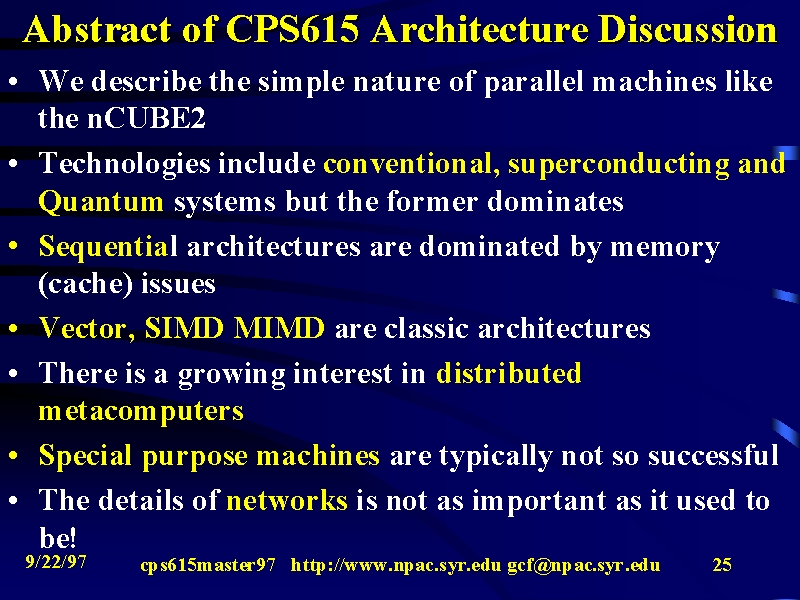 Abstract of CPS615 Architecture Discussion

• We describe the simple nature of parallel machines like the nCUBE2
• Technologies include conventional, superconducting and Quantum systems but the former dominates
• Sequential architectures are dominated by memory (cache) issues
• Vector, SIMD MIMD are classic architectures
• There is a growing interest in distributed metacomputers
• Special purpose machines are typically not so successful
• The details of networks is not as important as it used to be!

9/22/97 cps615master97 http://www.npac.syr.edu gcf@npac.syr.edu 25